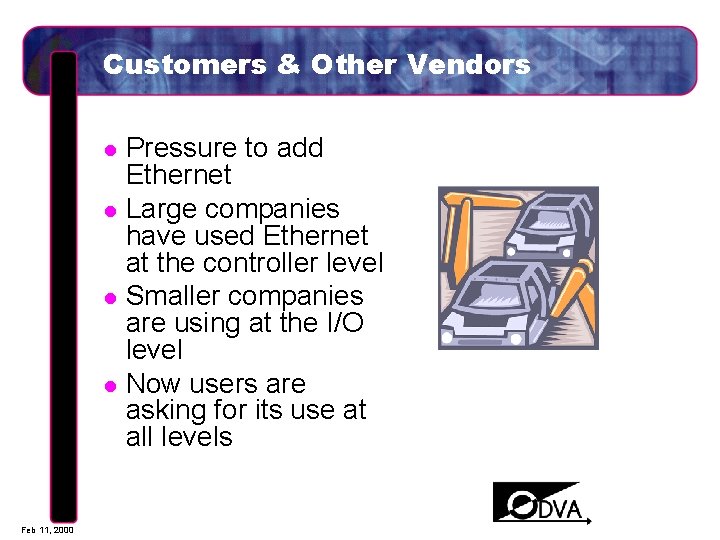 Customers & Other Vendors

- Pressure to add Ethernet
- Large companies have used Ethernet at the controller level
- Smaller companies are using at the I/O level
- Now users are asking for its use at all levels

ODVA

Feb 11, 2000